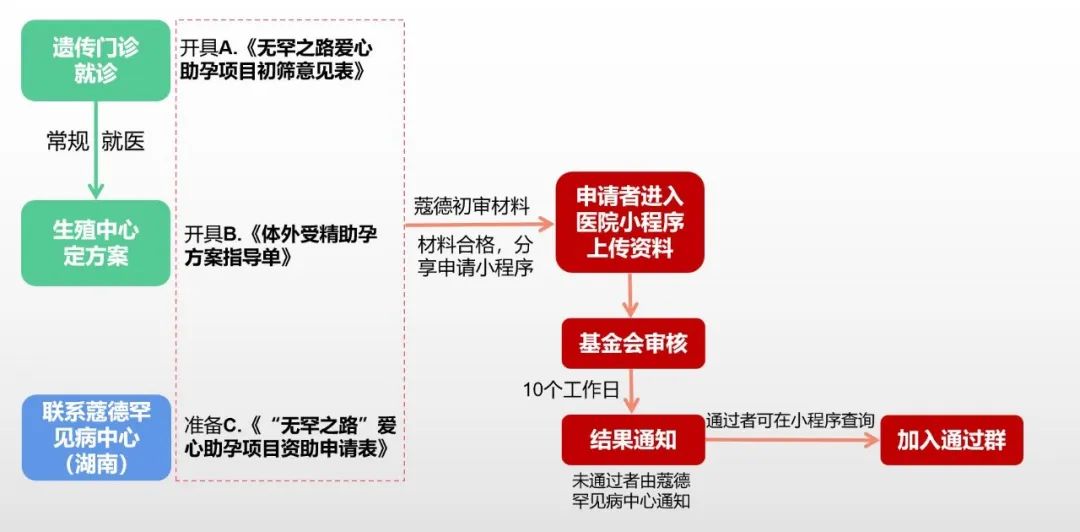 遗传门诊就诊

常规 就医

生殖中心定方案

联系蔻德罕见病中心（湖南）

开具A.《无罕之路爱心助孕项目初筛意见表》

开具B.《体外受精助孕方案指导单》

准备C.《“无罕之路”爱心助孕项目资助申请表》

蔻德初审材料

材料合格，分享申请小程序

申请者进入医院小程序上传资料

基金会审核

10个工作日

结果通知

未通过者由蔻德罕见病中心通知

通过者可在小程序查询

加入通过群